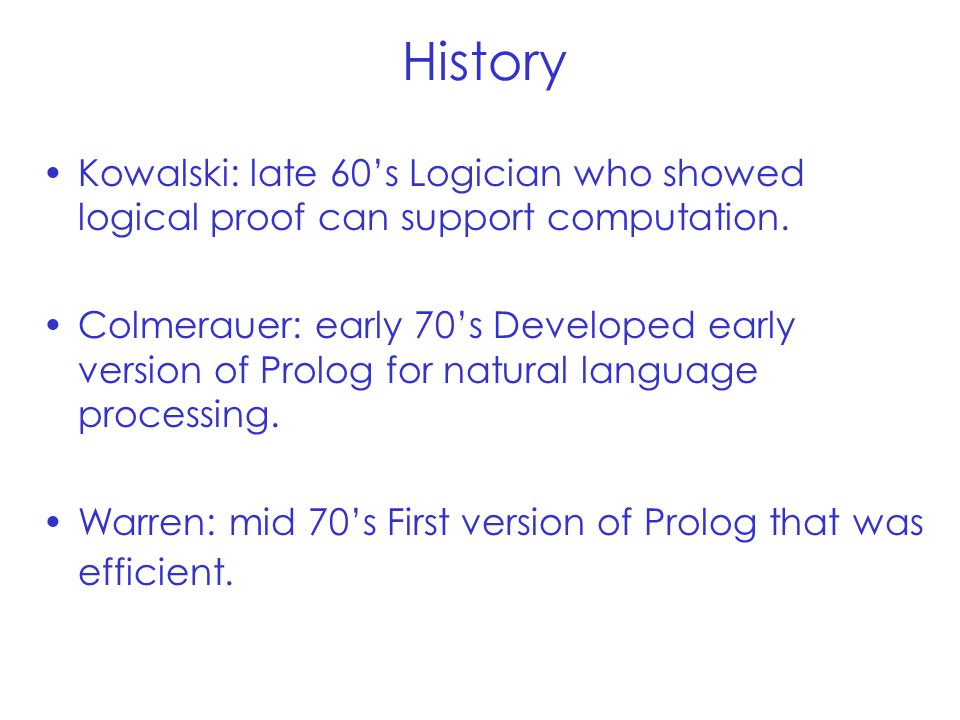 History

• Kowalski: late 60’s Logician who showed logical proof can support computation.

• Colmerauer: early 70’s Developed early version of Prolog for natural language processing.

• Warren: mid 70’s First version of Prolog that was efficient.